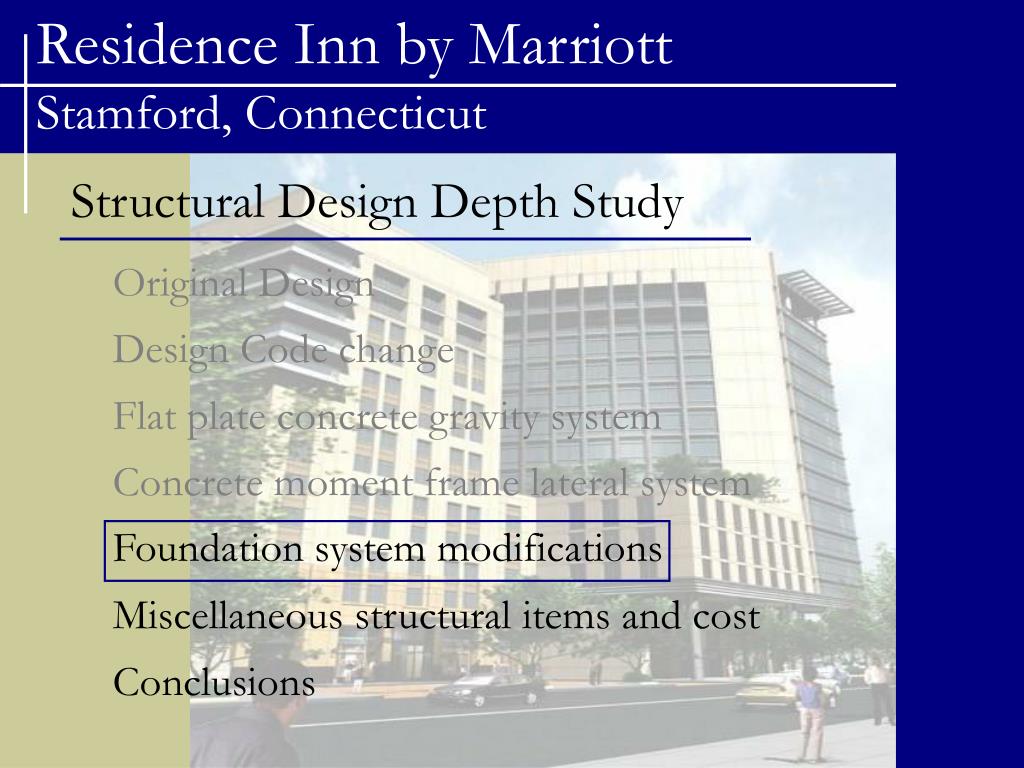 Residence Inn by Marriott
Stamford, Connecticut

Structural Design Depth Study

Original Design

Design Code change

Flat plate concrete gravity system

Concrete moment frame lateral system

Foundation system modifications

Miscellaneous structural items and cost

Conclusions